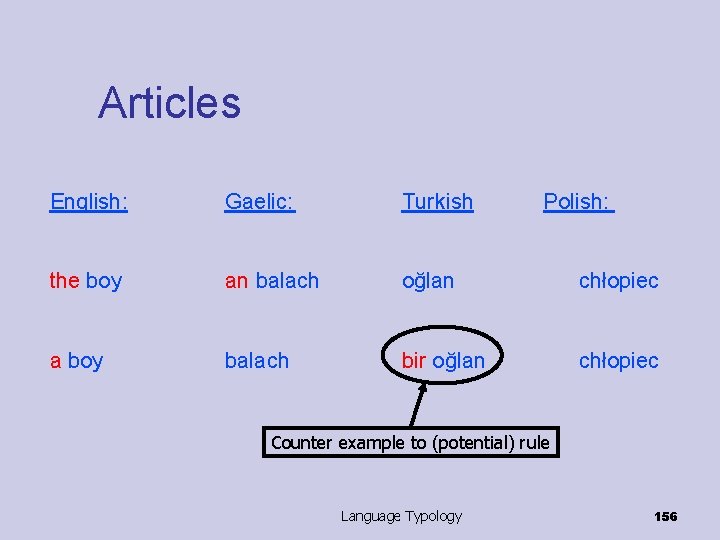 Articles

| English: | Gaelic: | Turkish | Polish: |
|---|---|---|---|
| the boy | an balach | oğlan | chłopiec |
| a boy | balach | bir oğlan | chłopiec |

Counter example to (potential) rule

Language Typology

156